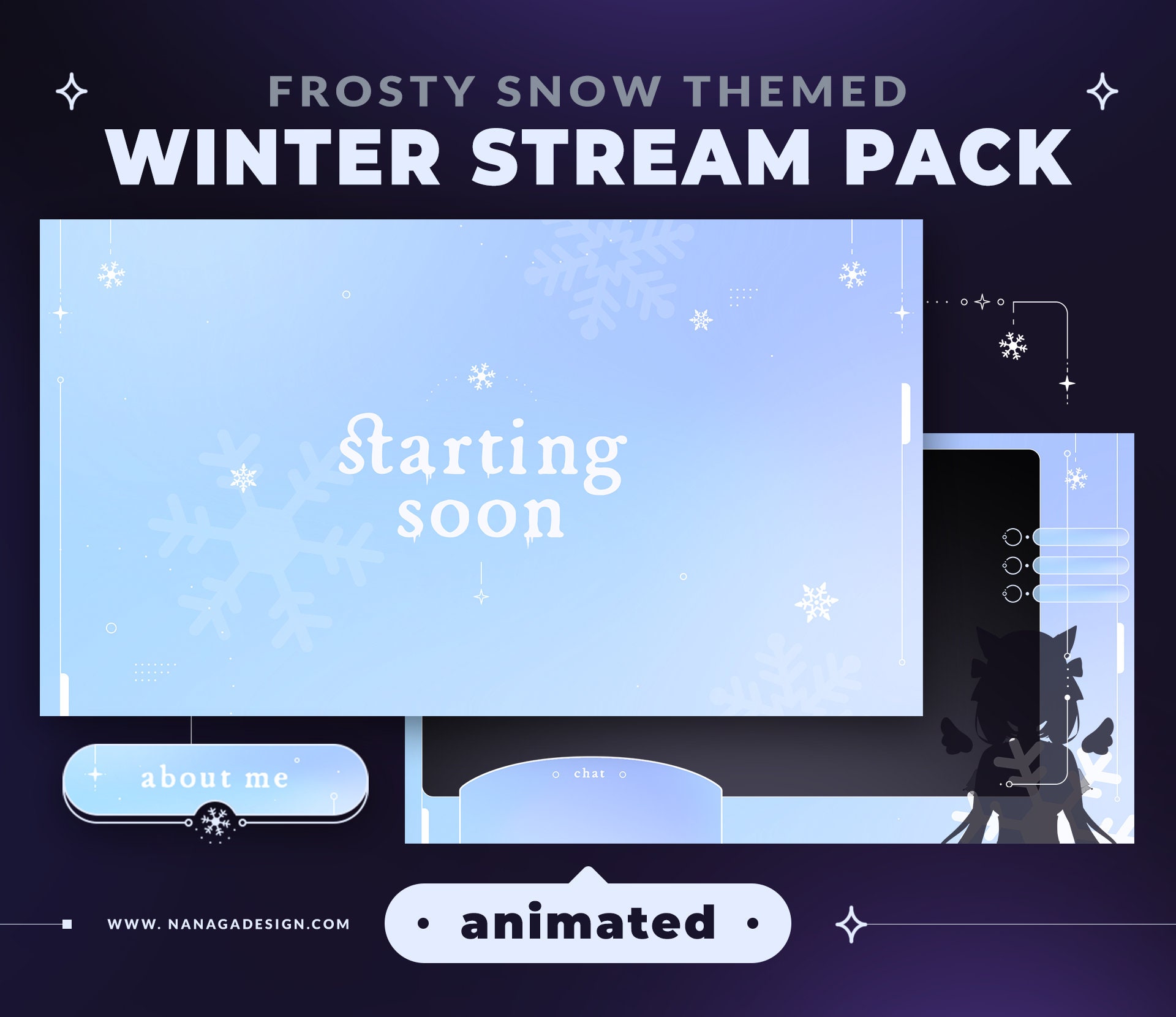 FROSTY SNOW THEMED

WINTER STREAM PACK

starting
soon

about me

chat

WWW. NANAGADESIGN.COM

animated